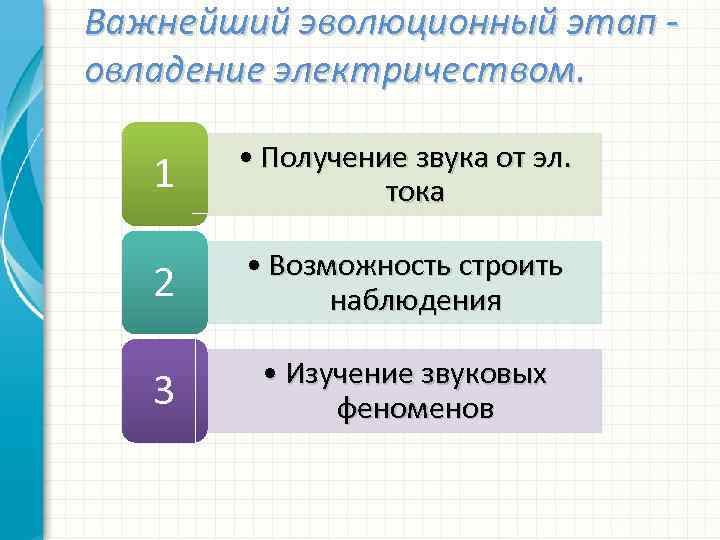 Важнейший эволюционный этап - овладение электричеством.

1

• Получение звука от эл. тока

2

• Возможность строить наблюдения

3

• Изучение звуковых феноменов